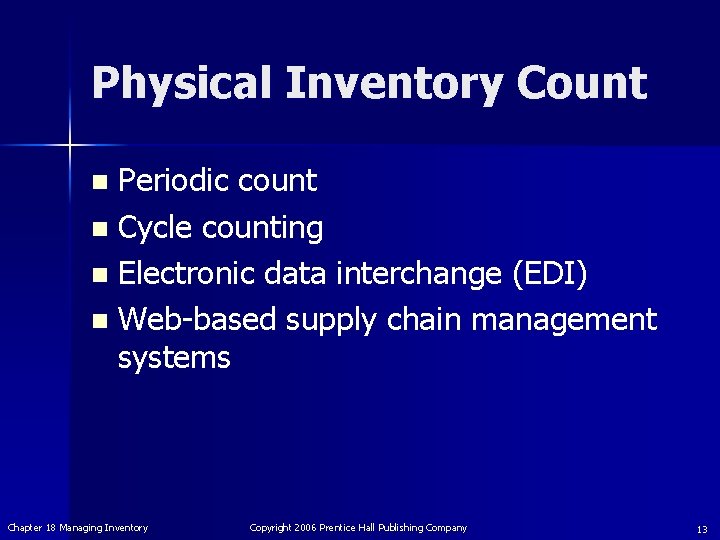 Physical Inventory Count

- Periodic count
- Cycle counting
- Electronic data interchange (EDI)
- Web-based supply chain management systems

Chapter 18 Managing Inventory

Copyright 2006 Prentice Hall Publishing Company

13